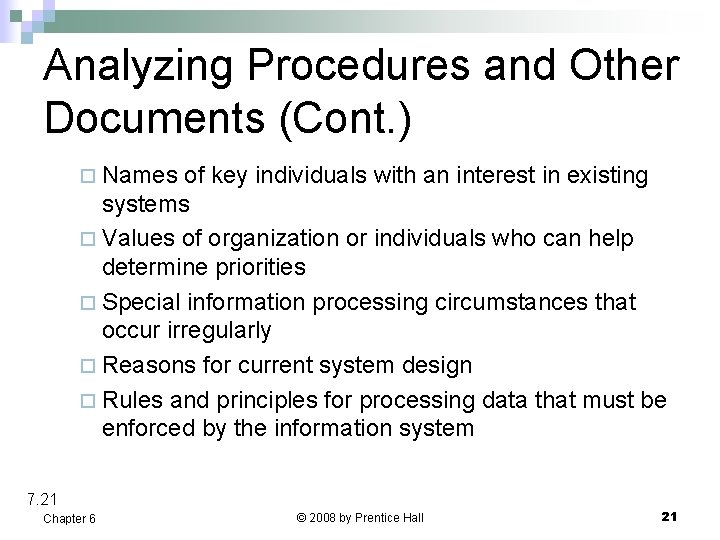 Analyzing Procedures and Other Documents (Cont.)

□ Names of key individuals with an interest in existing systems

□ Values of organization or individuals who can help determine priorities

□ Special information processing circumstances that occur irregularly

□ Reasons for current system design

□ Rules and principles for processing data that must be enforced by the information system

7.21

Chapter 6

© 2008 by Prentice Hall

21